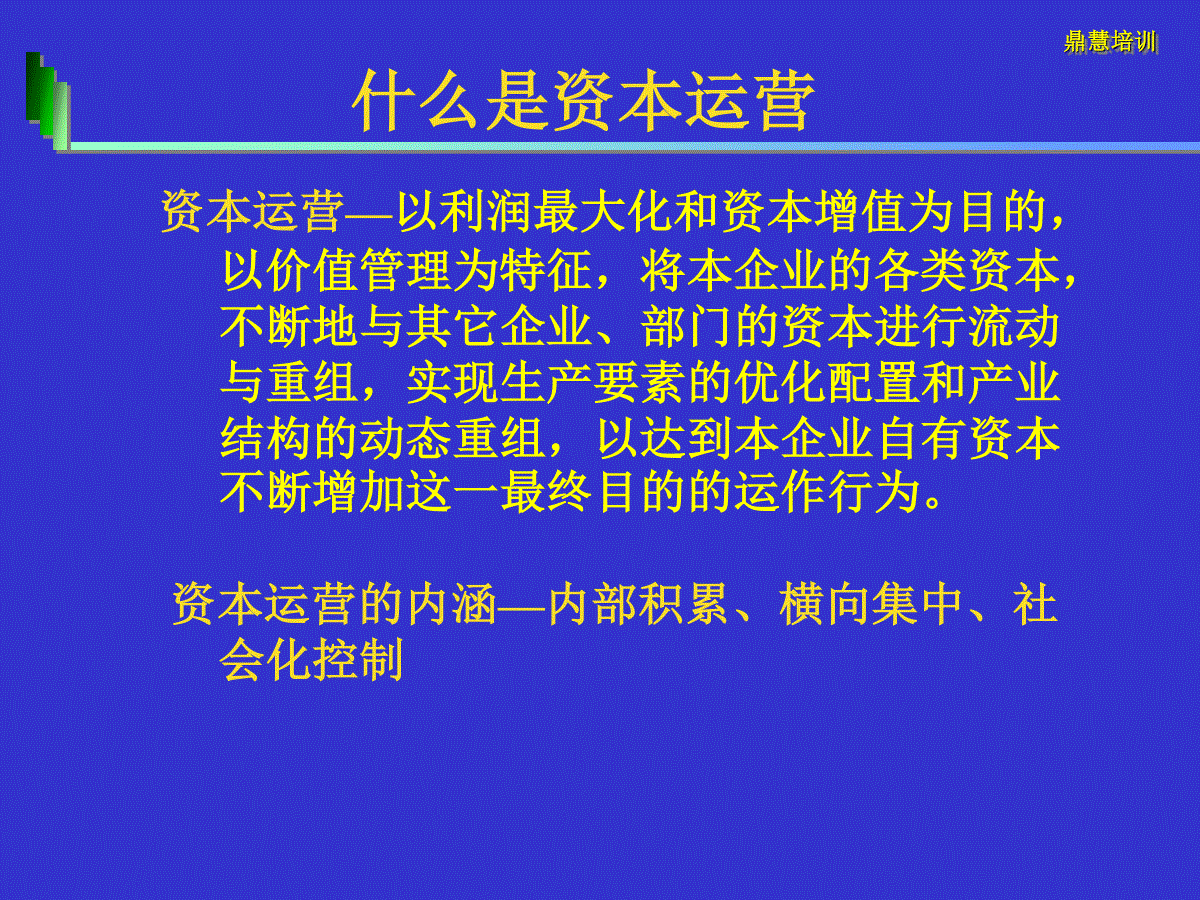 鼎慧培训

什么是资本运营

资本运营—以利润最大化和资本增值为目的，以价值管理为特征，将本企业的各类资本，不断地与其它企业、部门的资本进行流动与重组，实现生产要素的优化配置和产业结构的动态重组，以达到本企业自有资本不断增加这一最终目的的运作行为。

资本运营的内涵—内部积累、横向集中、社会化控制